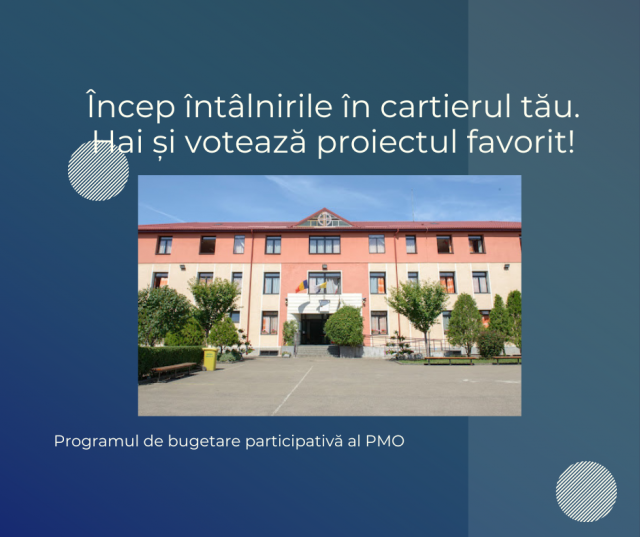 Încep întâlnirile în cartierul tău.
Hai și votează proiectul favorit!

Programul de bugetare participativă al PMO